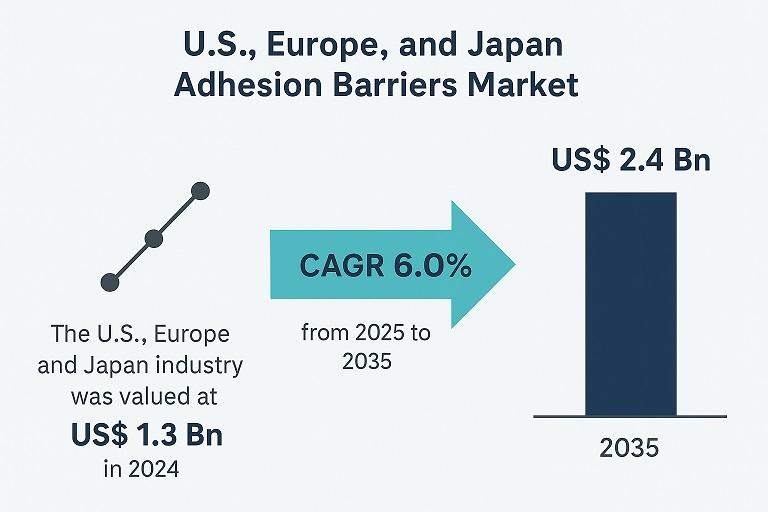 U.S., Europe, and Japan Adhesion Barriers Market

The U.S., Europe and Japan industry was valued at
US$ 1.3 Bn
in 2024

CAGR 6.0%

from 2025 to 2035

US$ 2.4 Bn

2035